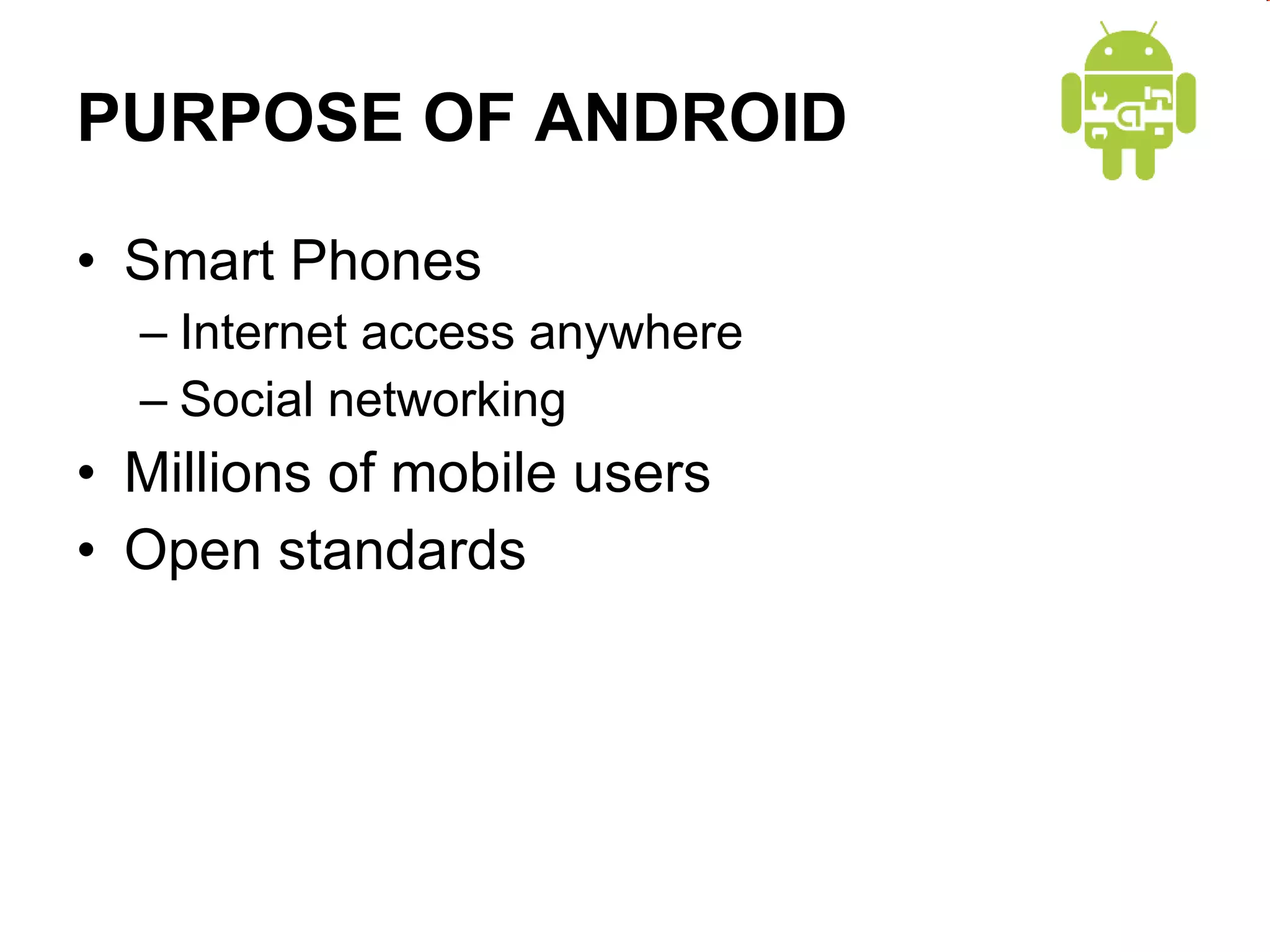 PURPOSE OF ANDROID

• Smart Phones
– Internet access anywhere
– Social networking
• Millions of mobile users
• Open standards